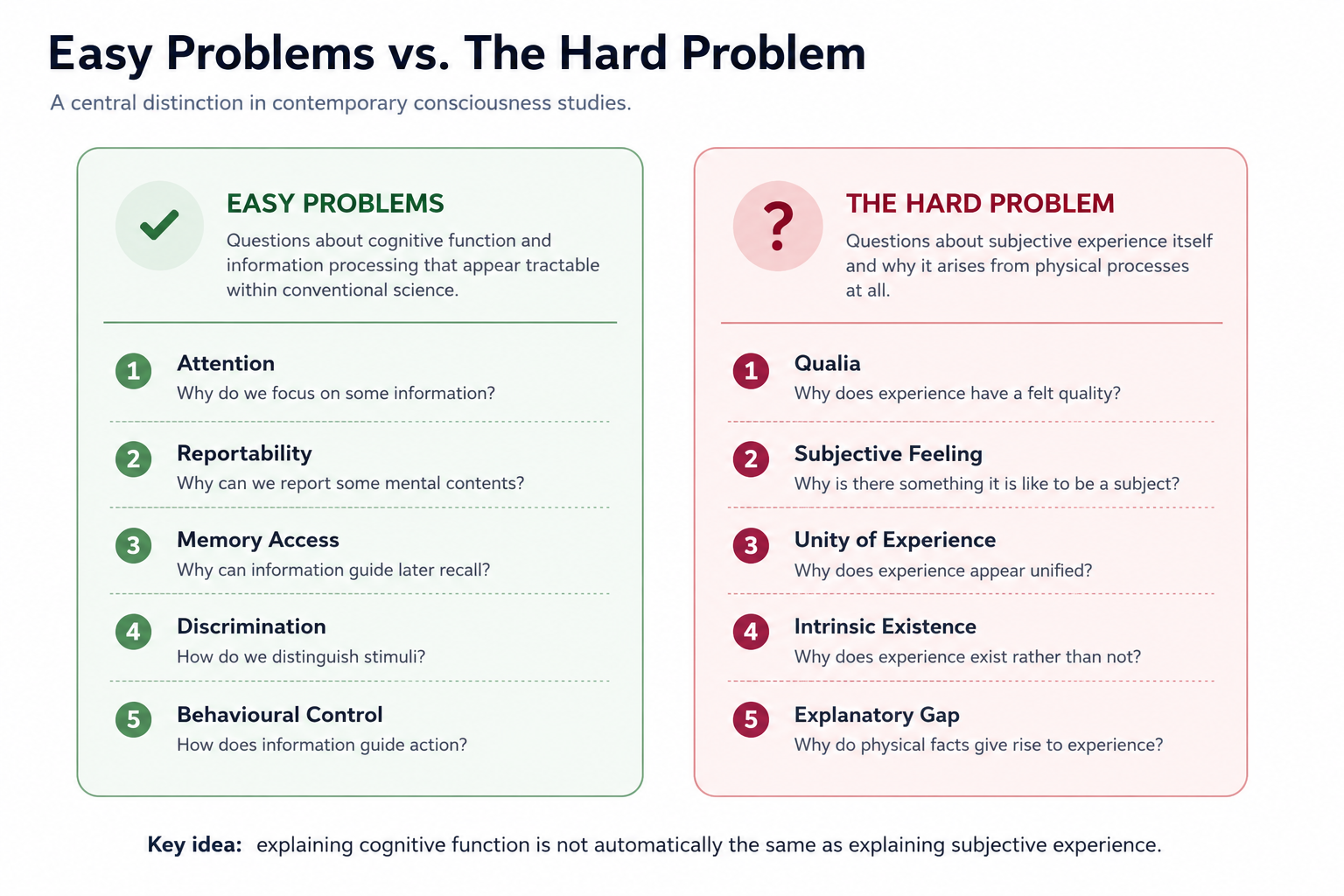 Easy Problems vs. The Hard Problem

A central distinction in contemporary consciousness studies.

EASY PROBLEMS

Questions about cognitive function and information processing that appear tractable within conventional science.

1 Attention
Why do we focus on some information?

2 Reportability
Why can we report some mental contents?

3 Memory Access
Why can information guide later recall?

4 Discrimination
How do we distinguish stimuli?

5 Behavioural Control
How does information guide action?

?

THE HARD PROBLEM

Questions about subjective experience itself and why it arises from physical processes at all.

1 Qualia
Why does experience have a felt quality?

2 Subjective Feeling
Why is there something it is like to be a subject?

3 Unity of Experience
Why does experience appear unified?

4 Intrinsic Existence
Why does experience exist rather than not?

5 Explanatory Gap
Why do physical facts give rise to experience?

Key idea: explaining cognitive function is not automatically the same as explaining subjective experience.